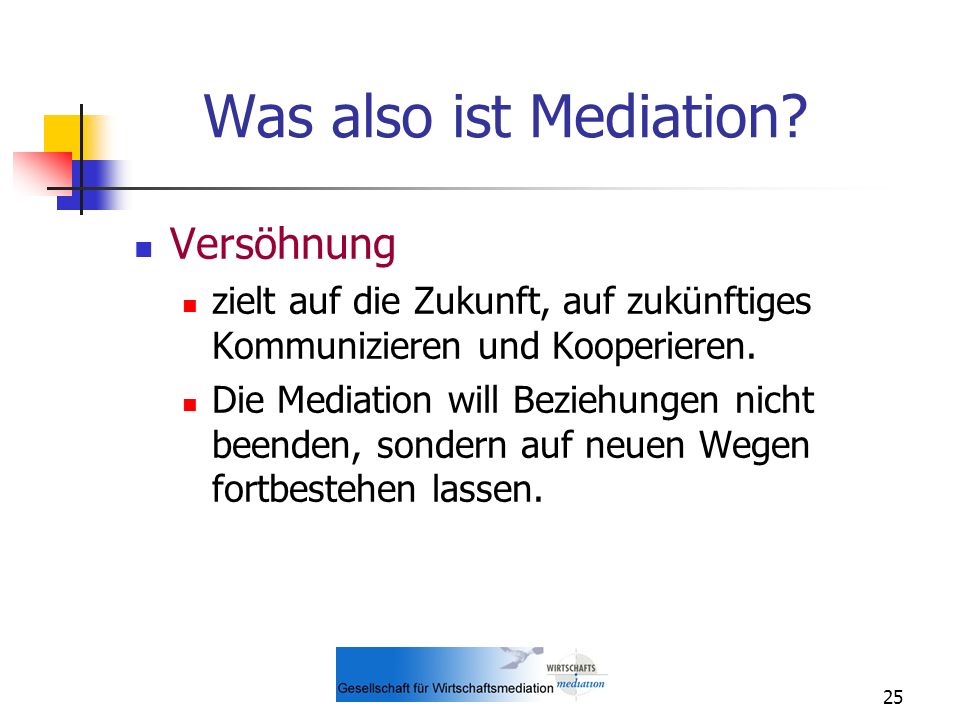 Was also ist Mediation?

Versöhnung

zielt auf die Zukunft, auf zukünftiges Kommunizieren und Kooperieren.

Die Mediation will Beziehungen nicht beenden, sondern auf neuen Wegen fortbestehen lassen.

Gesellschaft für Wirtschaftsmediation WIRTSCHAFTS mediation

25